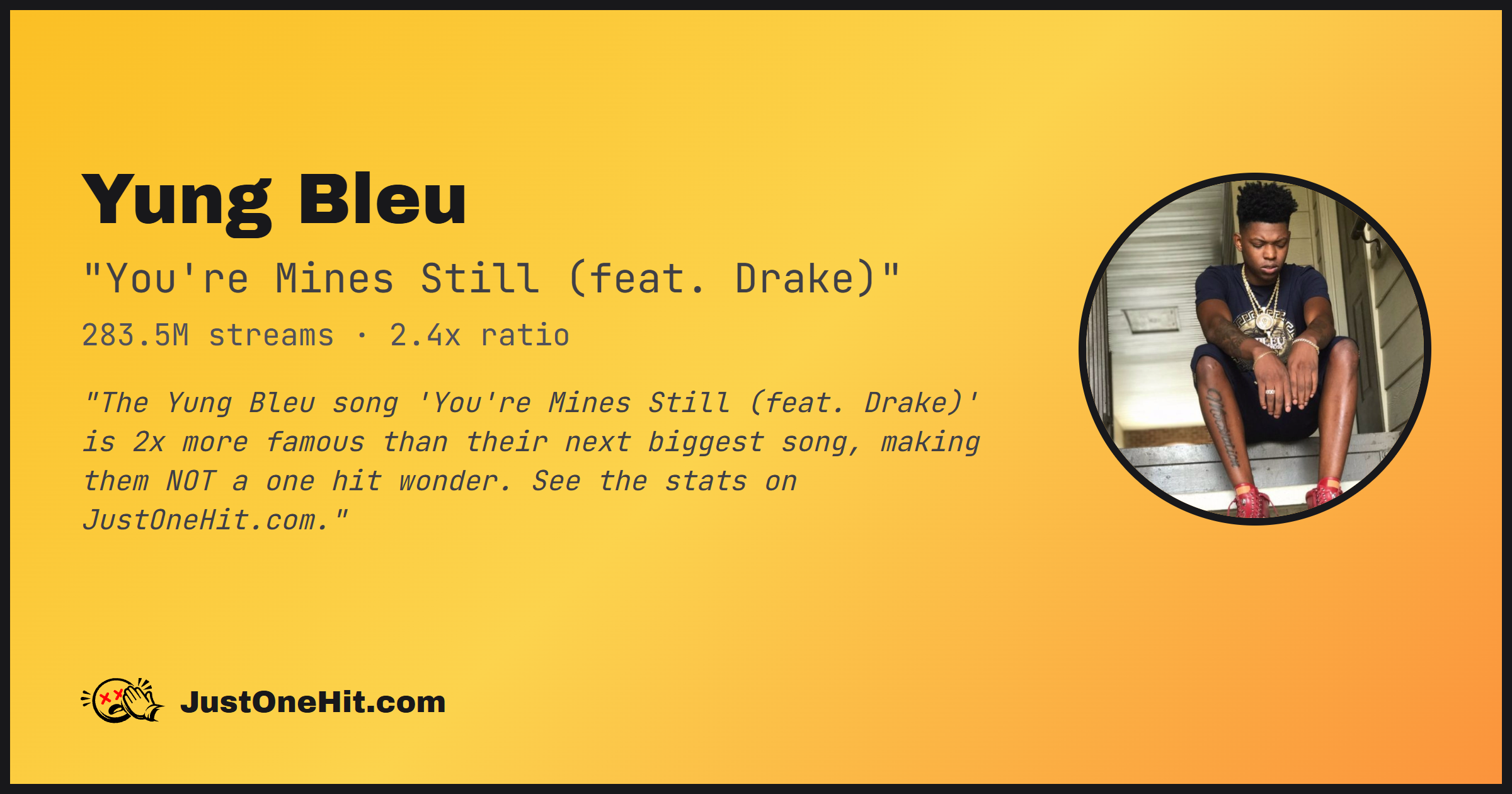 Yung Bleu

"You're Mines Still (feat. Drake)"

283.5M streams · 2.4x ratio

"The Yung Bleu song 'You're Mines Still (feat. Drake)' is 2x more famous than their next biggest song, making them NOT a one hit wonder. See the stats on JustOneHit.com."

JustOneHit.com